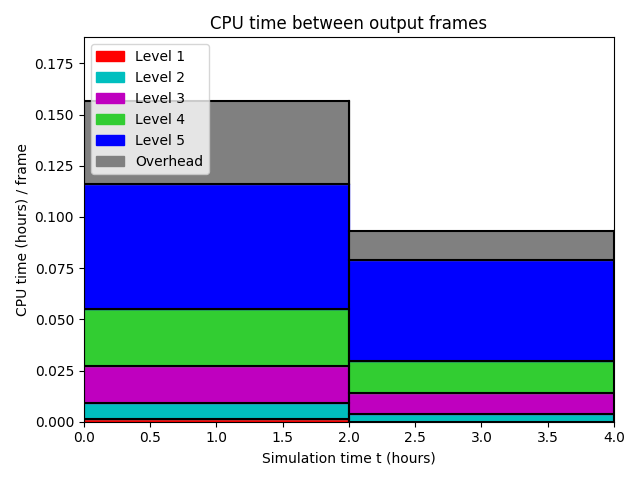 CPU time between output frames

Level 1
Level 2
Level 3
Level 4
Level 5
Overhead

CPU time (hours) / frame

0.175
0.150
0.125
0.100
0.075
0.050
0.025
0.000

0.0
0.5
1.0
1.5
2.0
2.5
3.0
3.5
4.0

Simulation time t (hours)